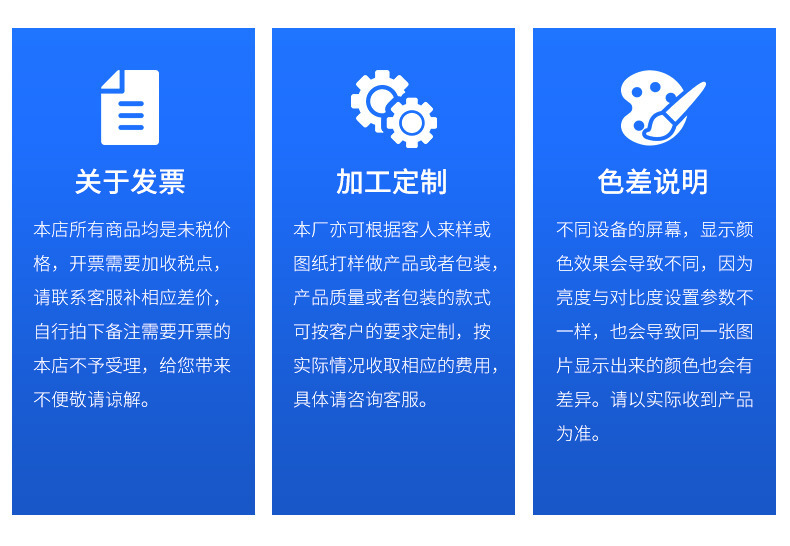 关于发票

本店所有商品均是未税价格，开票需要加收税点，请联系客服补相应差价，自行拍下备注需要开票的本店不予受理，给您带来不便敬请谅解。

加工定制

本厂亦可根据客人来样或图纸打样做产品或者包装，产品质量或者包装的款式可按客户的要求定制，按实际情况收取相应的费用，具体请咨询客服。

色差说明

不同设备的屏幕，显示颜色效果会导致不同，因为亮度与对比度设置参数不一样，也会导致同一张图片显示出来的颜色也会有差异。请以实际收到产品为准。